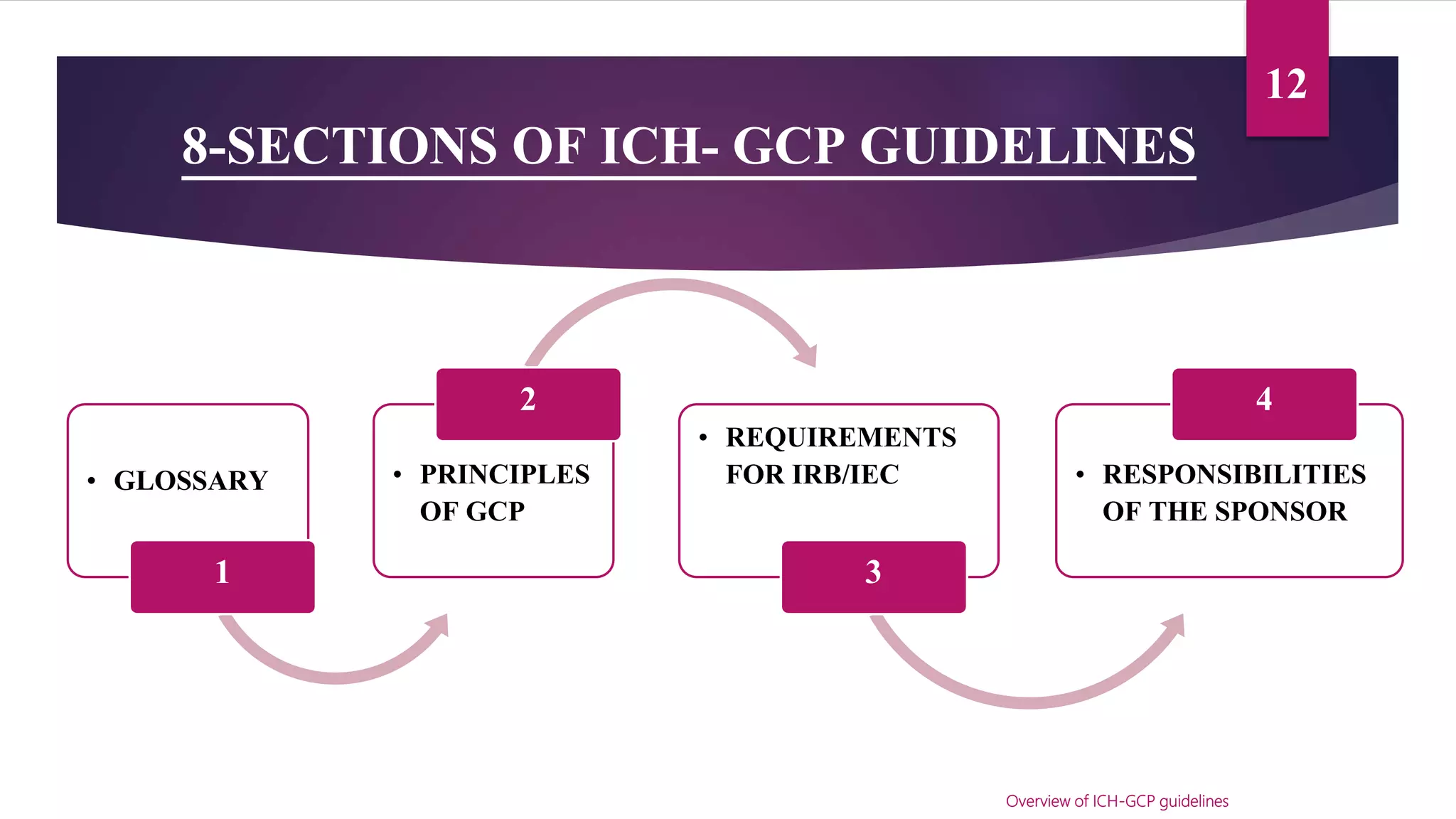 12

8-SECTIONS OF ICH- GCP GUIDELINES

• GLOSSARY

1

2

• PRINCIPLES OF GCP

• REQUIREMENTS FOR IRB/IEC

3

4

• RESPONSIBILITIES OF THE SPONSOR

Overview of ICH-GCP guidelines